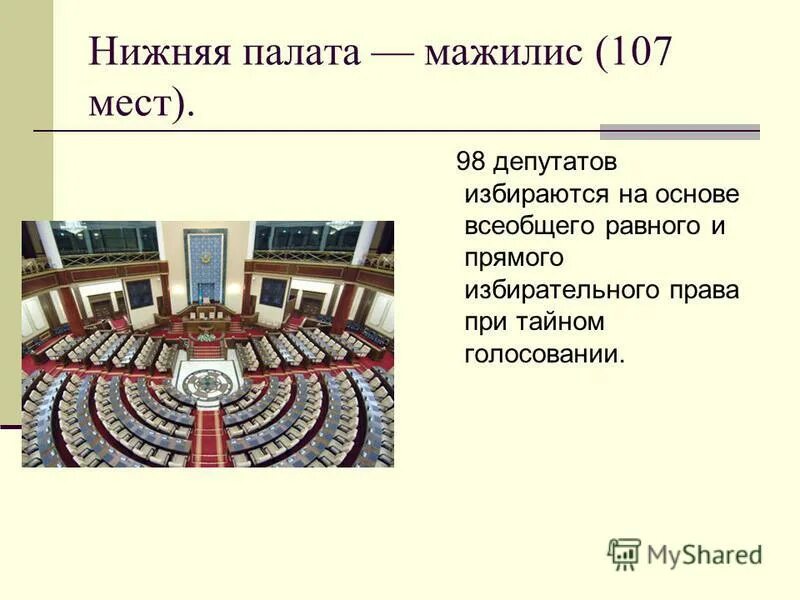 Нижняя палата — мажилис (107 мест).

98 депутатов избираются на основе всеобщего равного и прямого избирательного права при тайном голосовании.

MyShared